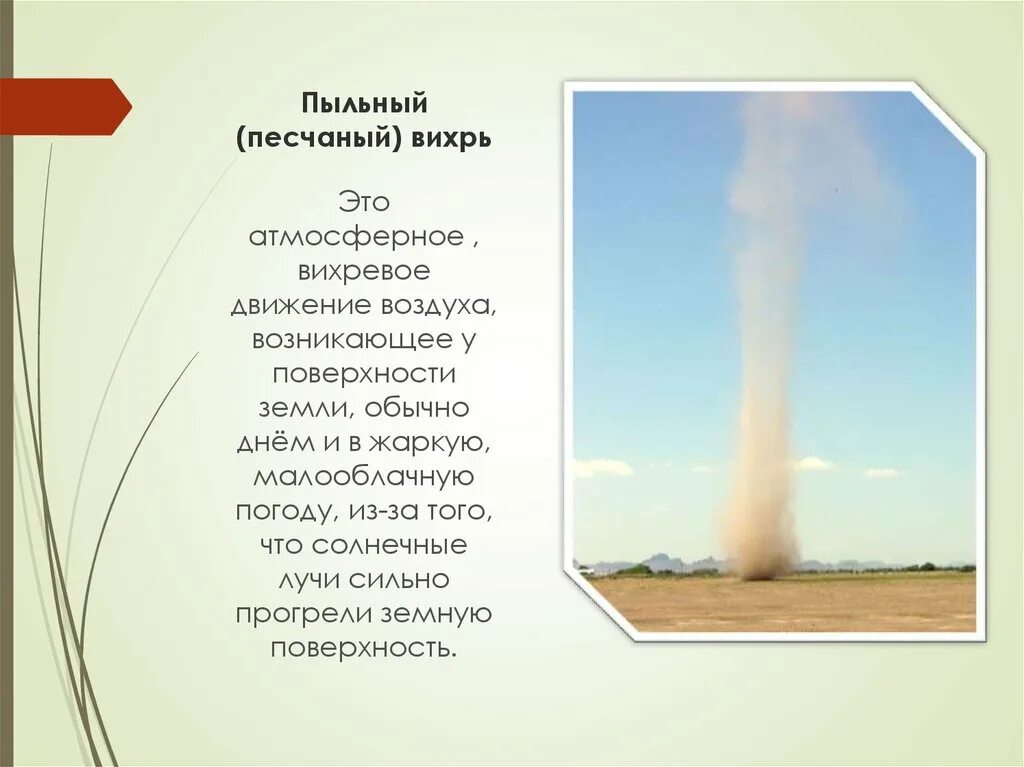 Пыльный (песчаный) вихрь

Это атмосферное , вихревое движение воздуха, возникающее у поверхности земли, обычно днём и в жаркую, малооблачную погоду, из-за того, что солнечные лучи сильно прогрели земную поверхность.